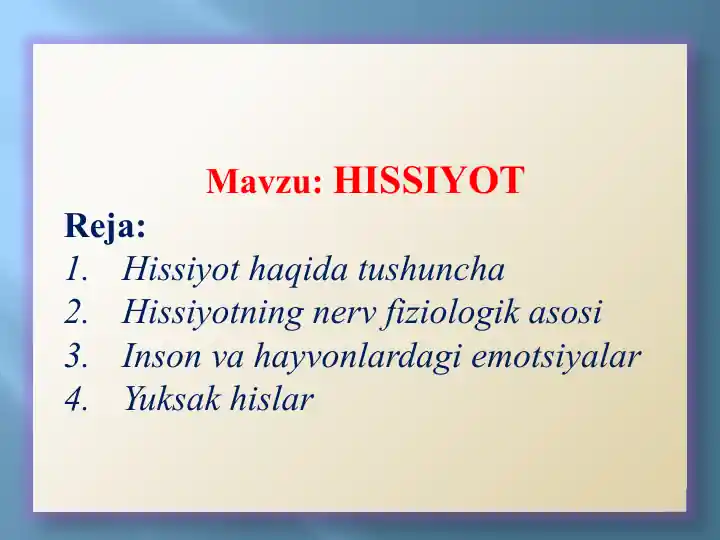 Mavzu: HISSIYOT

Reja:
1. Hissiyot haqida tushuncha
2. Hissiyotning nerv fiziologik asosi
3. Inson va hayvonlardagi emotsiyalar
4. Yuksak hislar